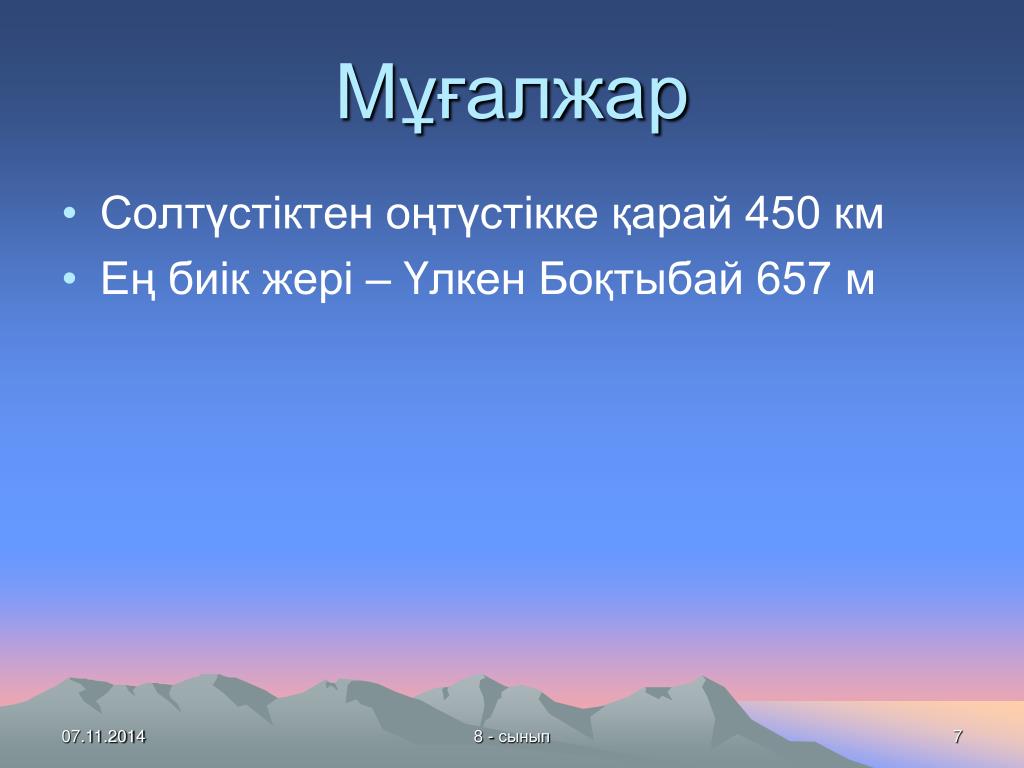 Мұғалжар

• Солтүстіктен оңтүстікке қарай 450 км
• Ең биік жері – Үлкен Боқтыбай 657 м

07.11.2014

8 - сынып

7